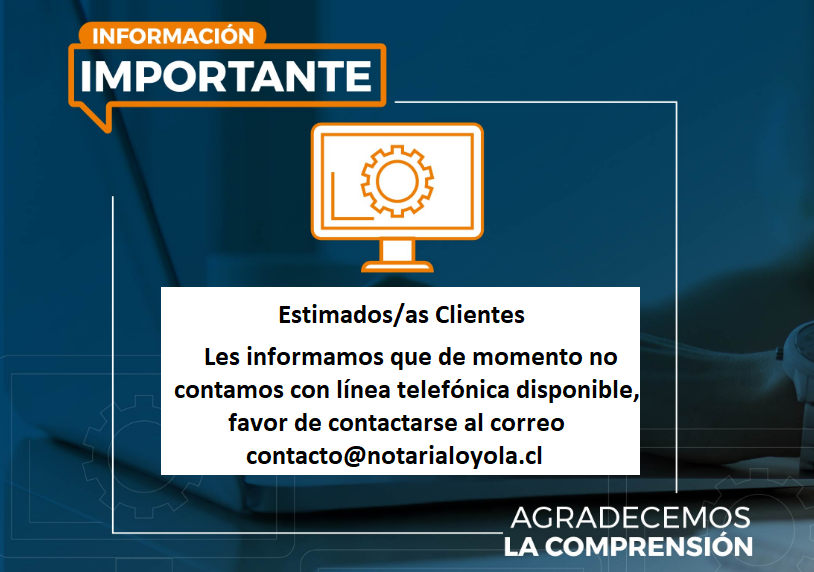 INFORMACIÓN
IMPORTANTE

Estimados/as Clientes

Les informamos que de momento no contamos con línea telefónica disponible, favor de contactarse al correo contacto@notarialoyola.cl

AGRADECEMOS
LA COMPRENSIÓN